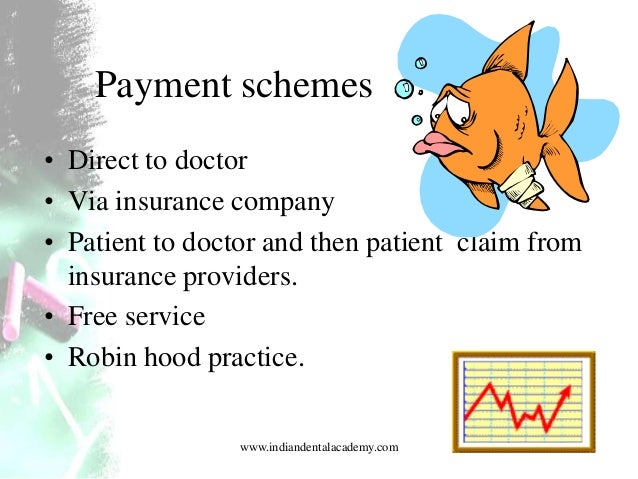 Payment schemes

• Direct to doctor
• Via insurance company
• Patient to doctor and then patient claim from insurance providers.
• Free service
• Robin hood practice.

www.indiandentalacademy.com